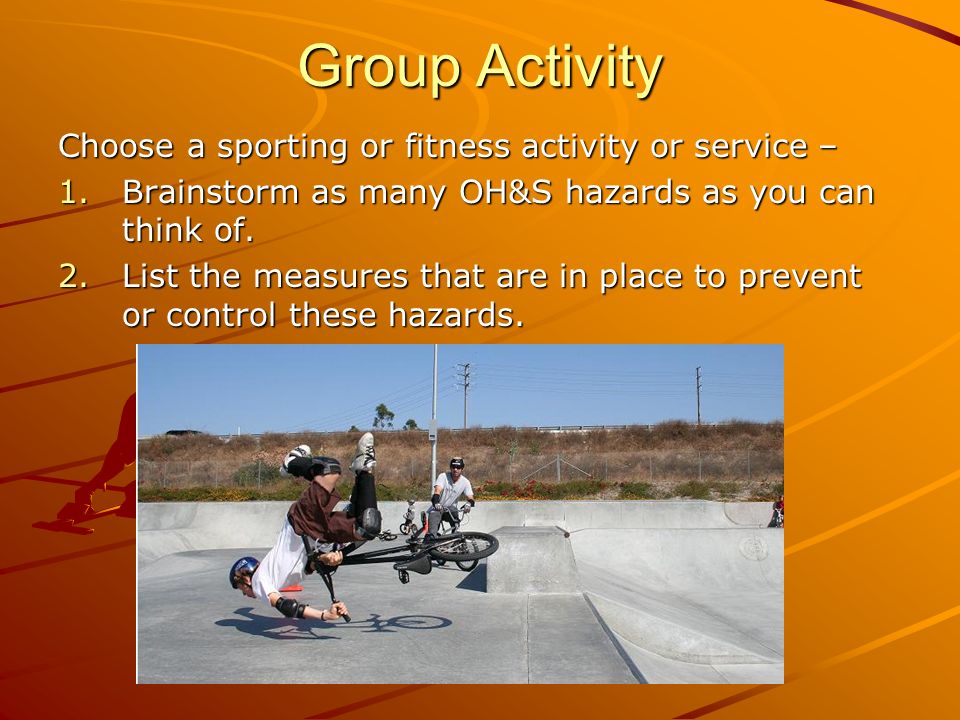 Group Activity

Choose a sporting or fitness activity or service –

1. Brainstorm as many OH&S hazards as you can think of.
2. List the measures that are in place to prevent or control these hazards.